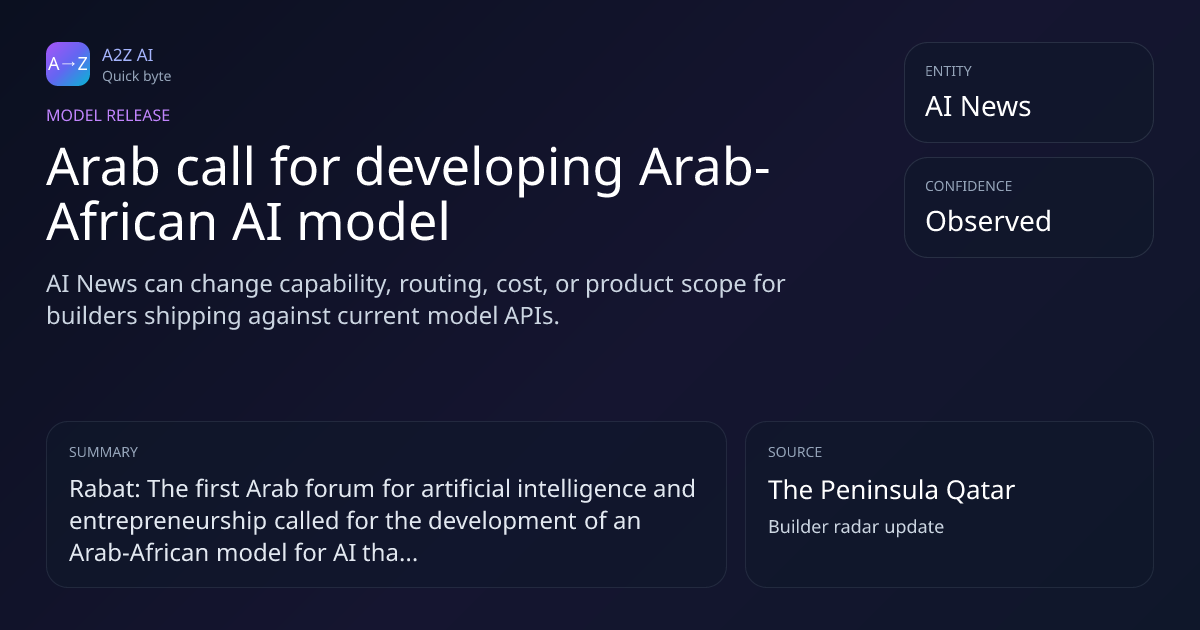 A→Z
A2Z AI
Quick byte

MODEL RELEASE

Arab call for developing Arab-African AI model

AI News can change capability, routing, cost, or product scope for builders shipping against current model APIs.

ENTITY
AI News

CONFIDENCE
Observed

SUMMARY
Rabat: The first Arab forum for artificial intelligence and entrepreneurship called for the development of an Arab-African model for AI tha...

SOURCE
The Peninsula Qatar
Builder radar update